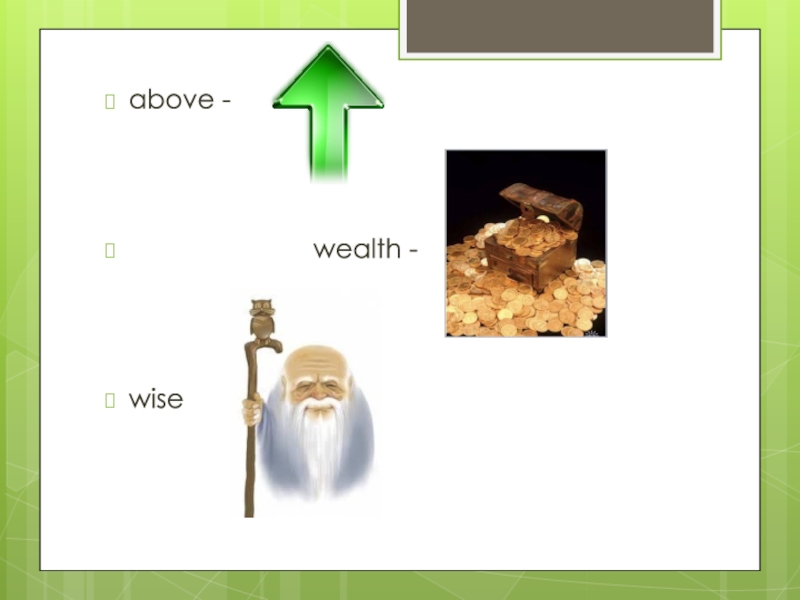 above -

wealth -

wise